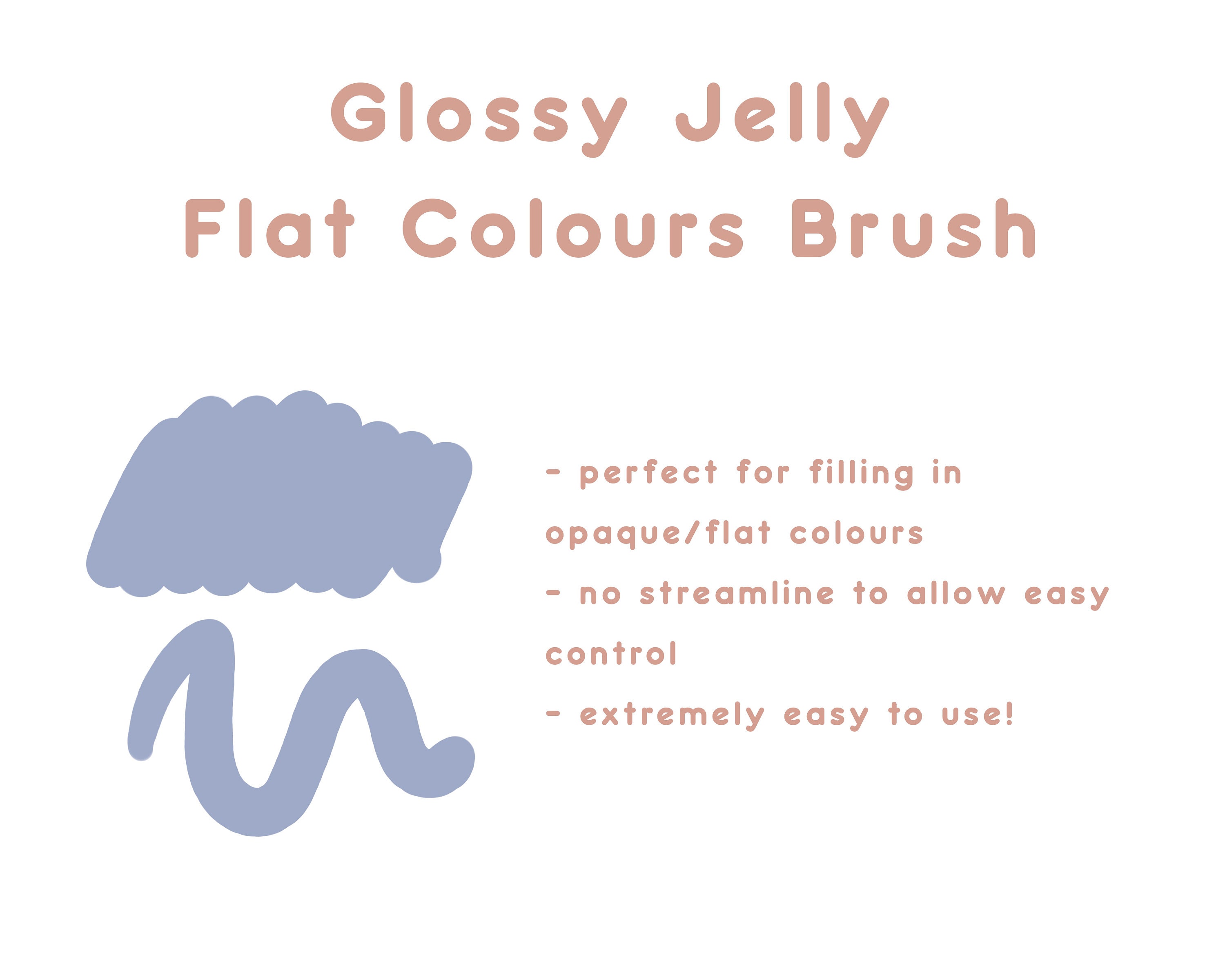 Glossy Jelly
Flat Colours Brush

- perfect for filling in opaque/flat colours
- no streamline to allow easy control
- extremely easy to use!